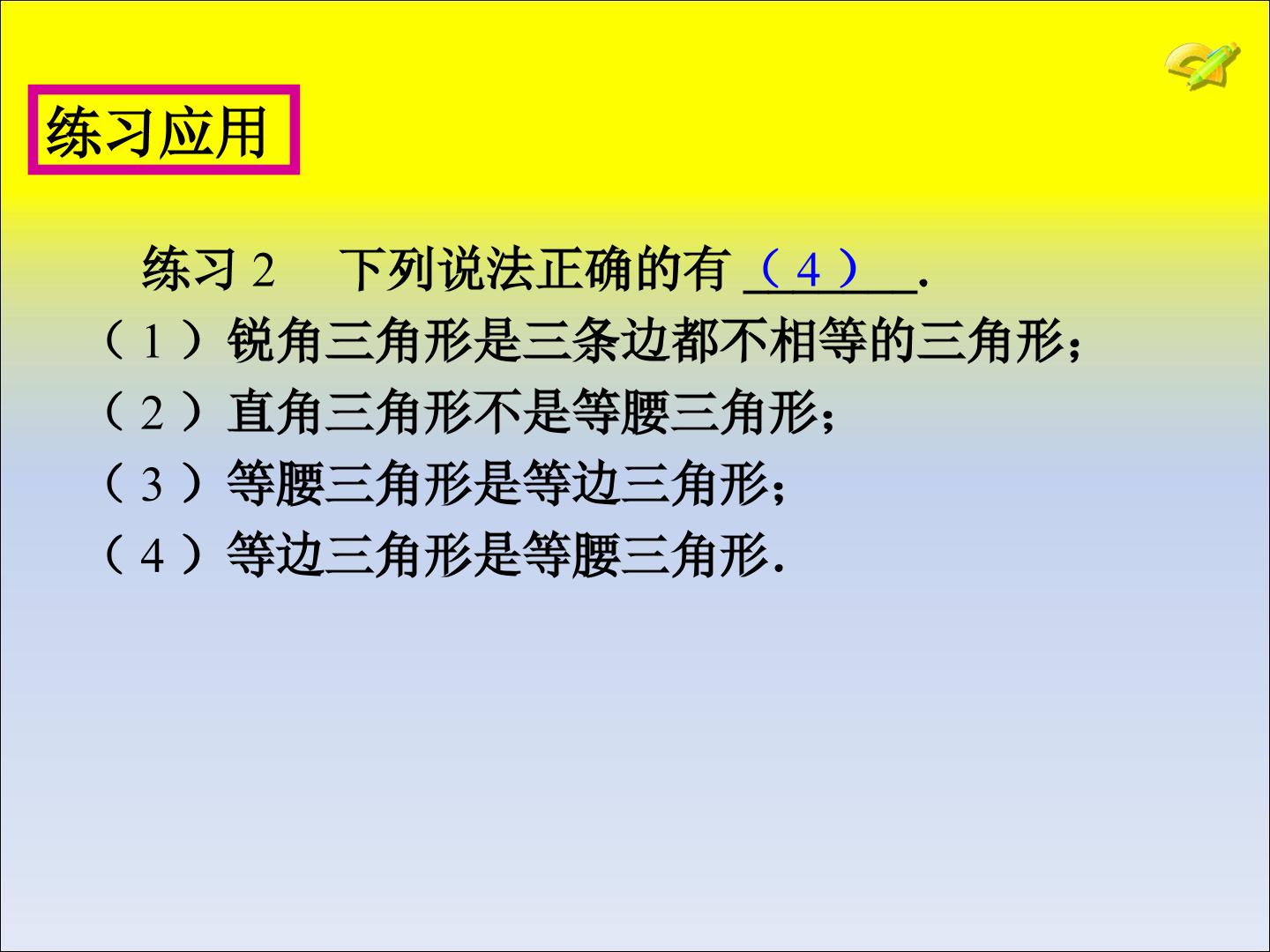 练习应用

练习 2　下列说法正确的有 （4）.

（1）锐角三角形是三条边都不相等的三角形；

（2）直角三角形不是等腰三角形；

（3）等腰三角形是等边三角形；

（4）等边三角形是等腰三角形.